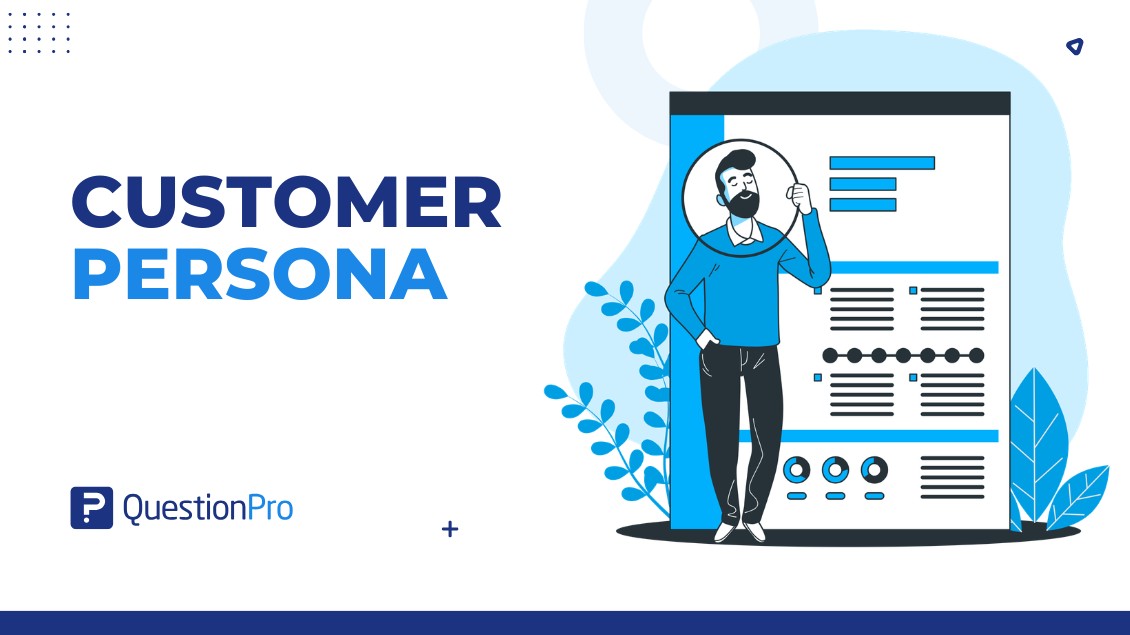 CUSTOMER PERSONA

QuestionPro